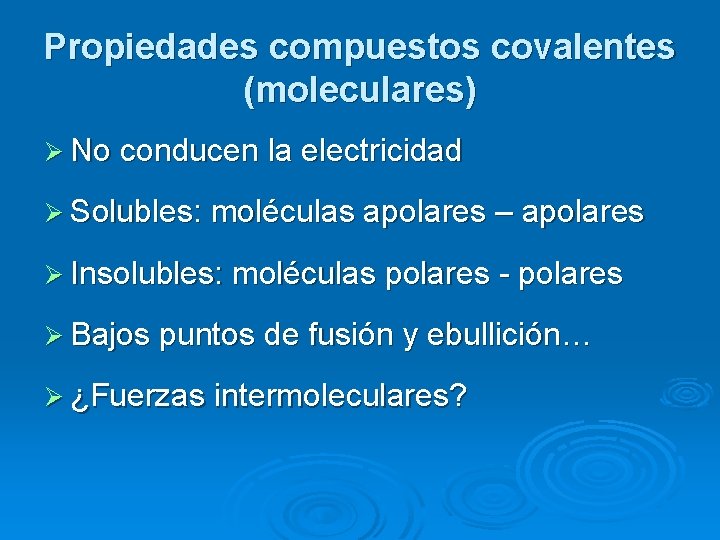 Propiedades compuestos covalentes (moleculares)

➢ No conducen la electricidad

➢ Solubles: moléculas apolares – apolares

➢ Insolubles: moléculas polares - polares

➢ Bajos puntos de fusión y ebullición…

➢ ¿Fuerzas intermoleculares?